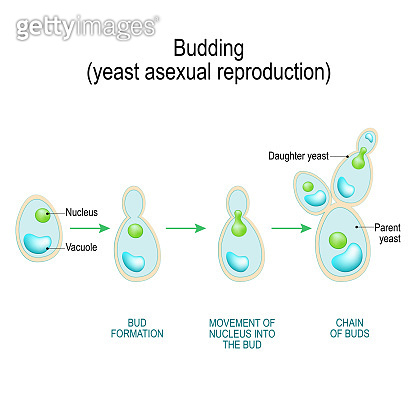 gettyimages®

Budding
(yeast asexual reproduction)

Nucleus
Vacuole

Daughter yeast

Parent yeast

BUD FORMATION

MOVEMENT OF NUCLEUS INTO THE BUD

CHAIN OF BUDS